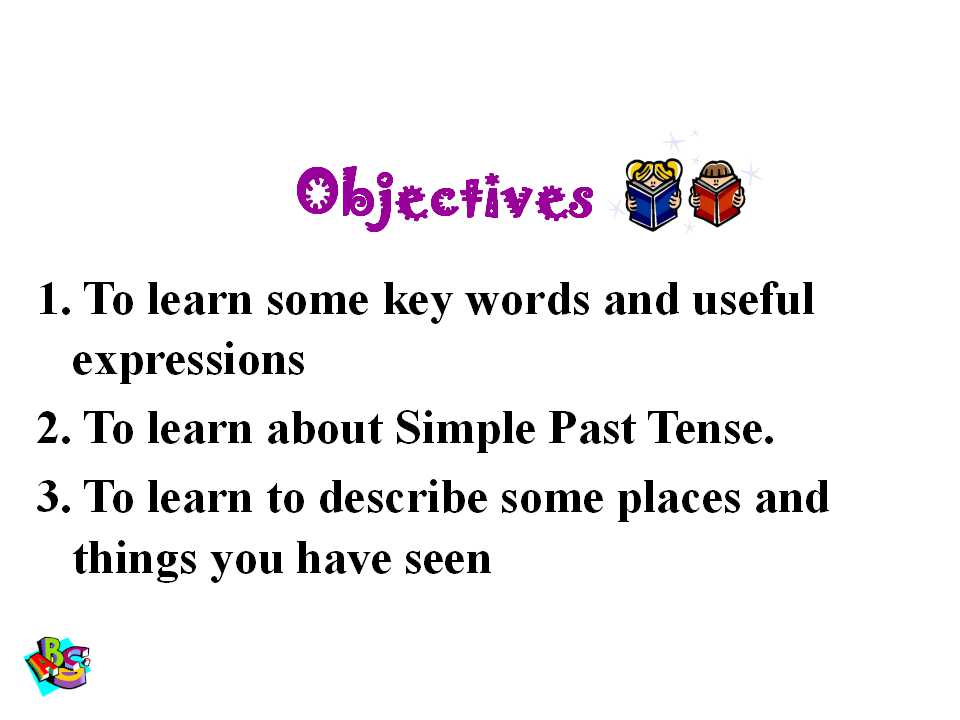 Objectives

1. To learn some key words and useful expressions

2. To learn about Simple Past Tense.

3. To learn to describe some places and things you have seen